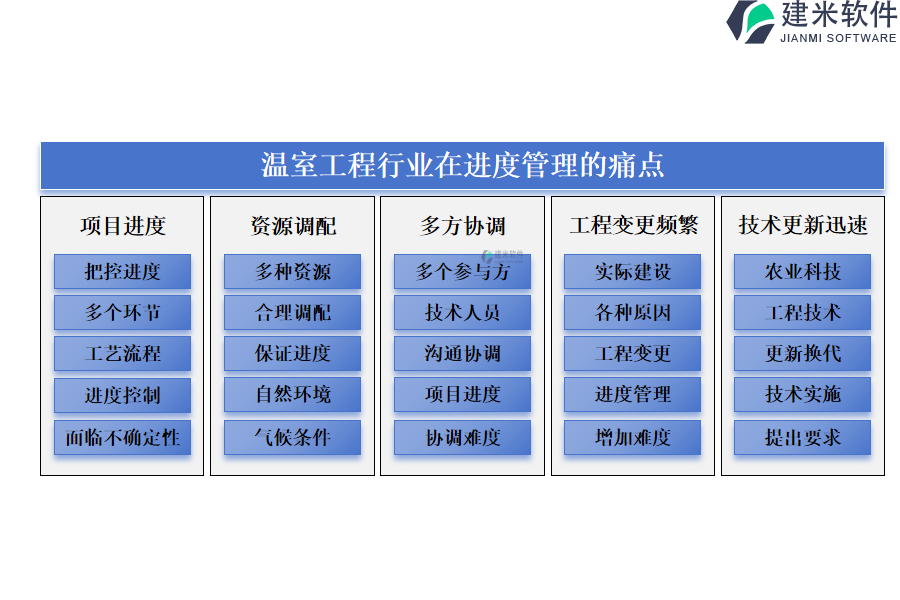 建米软件
JIANMI SOFTWARE

温室工程行业在进度管理的痛点

项目进度
把控进度
多个环节
工艺流程
进度控制
面临不确定性

资源调配
多种资源
合理调配
保证进度
自然环境
气候条件

多方协调
多个参与方
技术人员
沟通协调
项目进度
协调难度

工程变更频繁
实际建设
各种原因
工程变更
进度管理
增加难度

技术更新迅速
农业科技
工程技术
更新换代
技术实施
提出要求